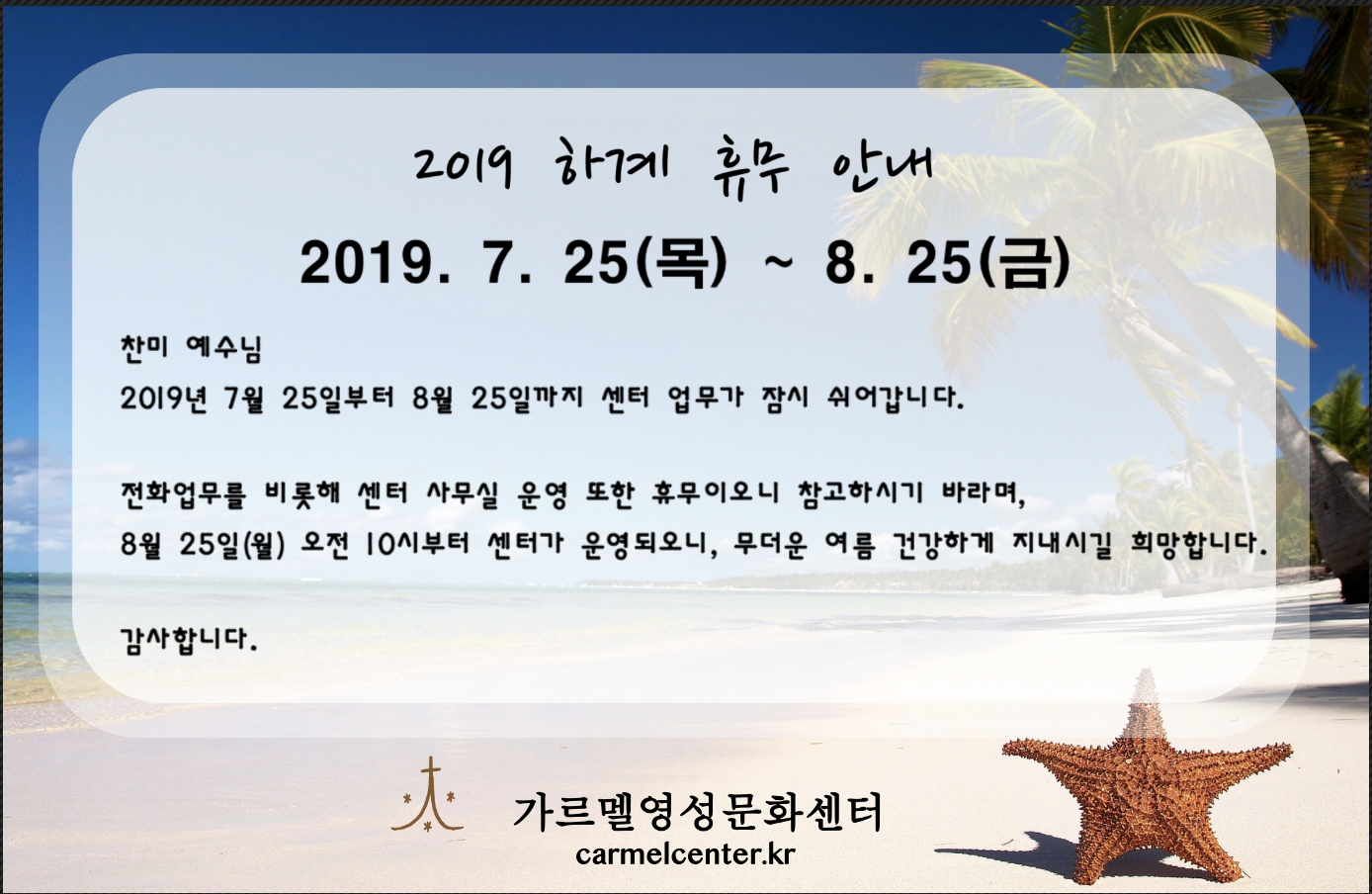 2019 하계 휴무 안내

2019. 7. 25(목) ~ 8. 25(금)

찬미 예수님
2019년 7월 25일부터 8월 25일까지 센터 업무가 잠시 쉬어갑니다.

전화업무를 비롯해 센터 사무실 운영 또한 휴무이오니 참고하시기 바라며,
8월 25일(월) 오전 10시부터 센터가 운영되오니, 무더운 여름 건강하게 지내시길 희망합니다.

감사합니다.

가르멜영성문화센터
carmelcenter.kr